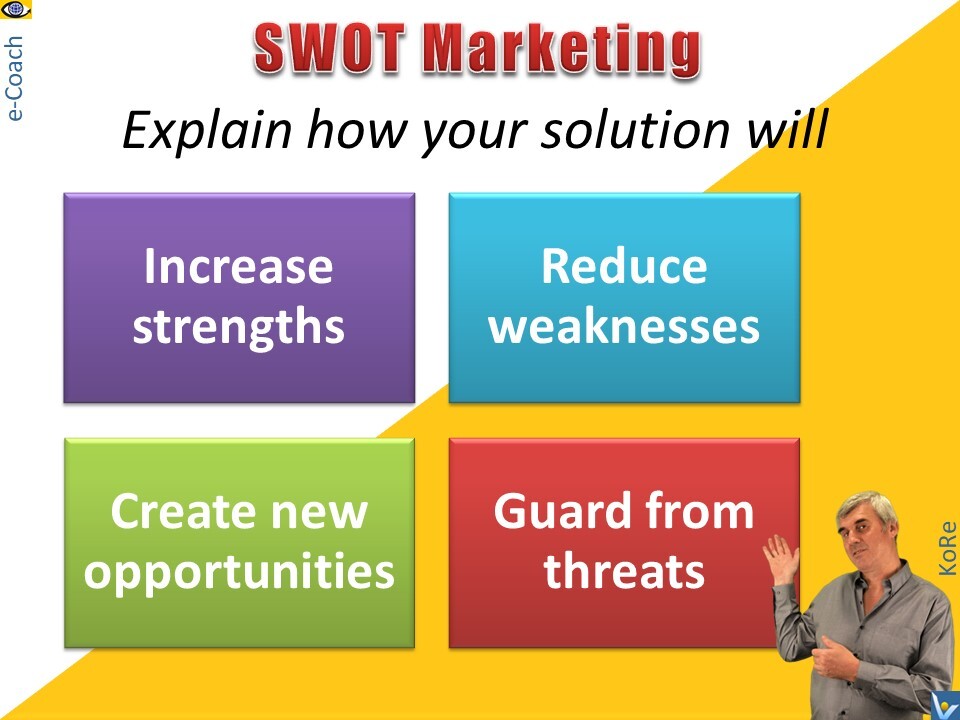 e-Coach

SWOT Marketing

Explain how your solution will

Increase strengths

Reduce weaknesses

Create new opportunities

Guard from threats

KoRe